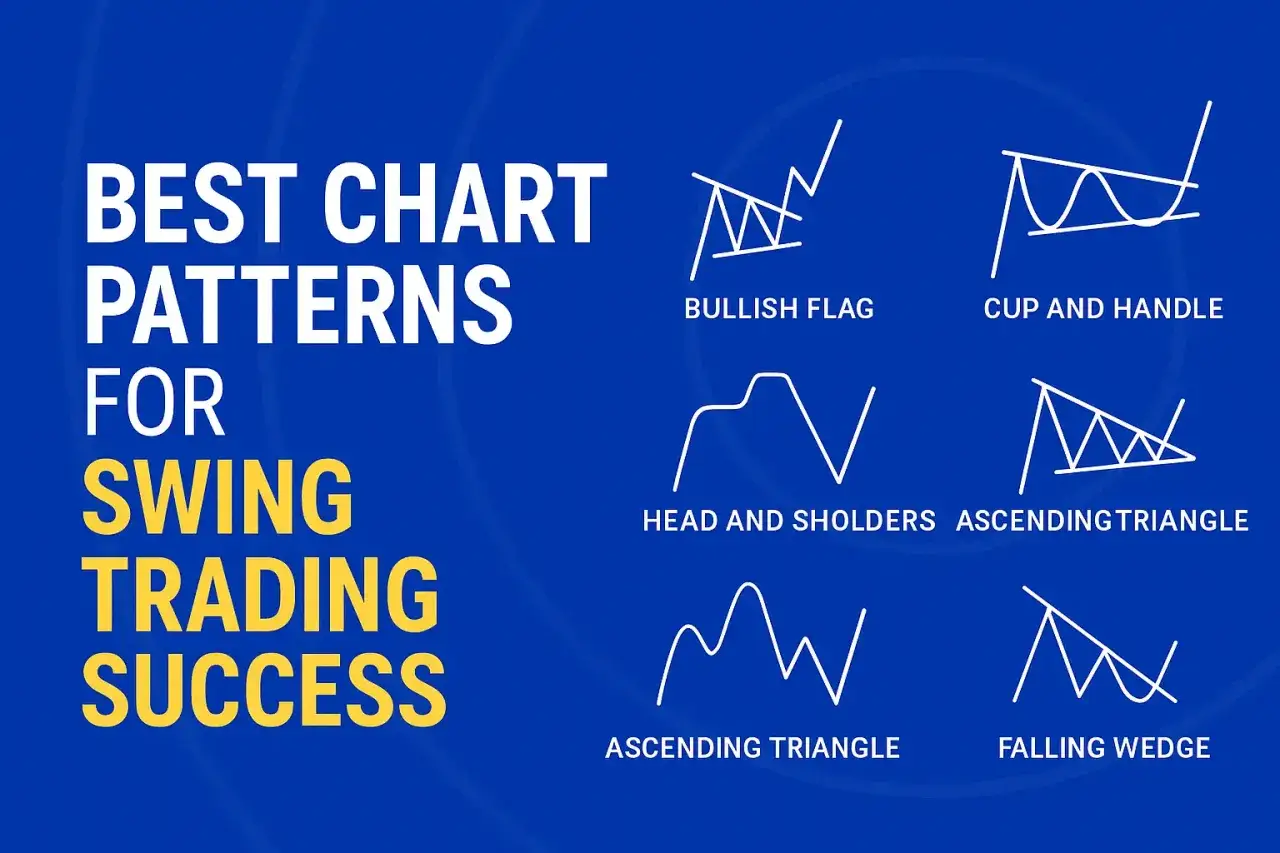 BEST CHART PATTERNS FOR SWING TRADING SUCCESS

BULLISH FLAG

CUP AND HANDLE

HEAD AND SHOLDERS

ASCENDINGTRIANGLE

ASCENDING TRIANGLE

FALLING WEDGE